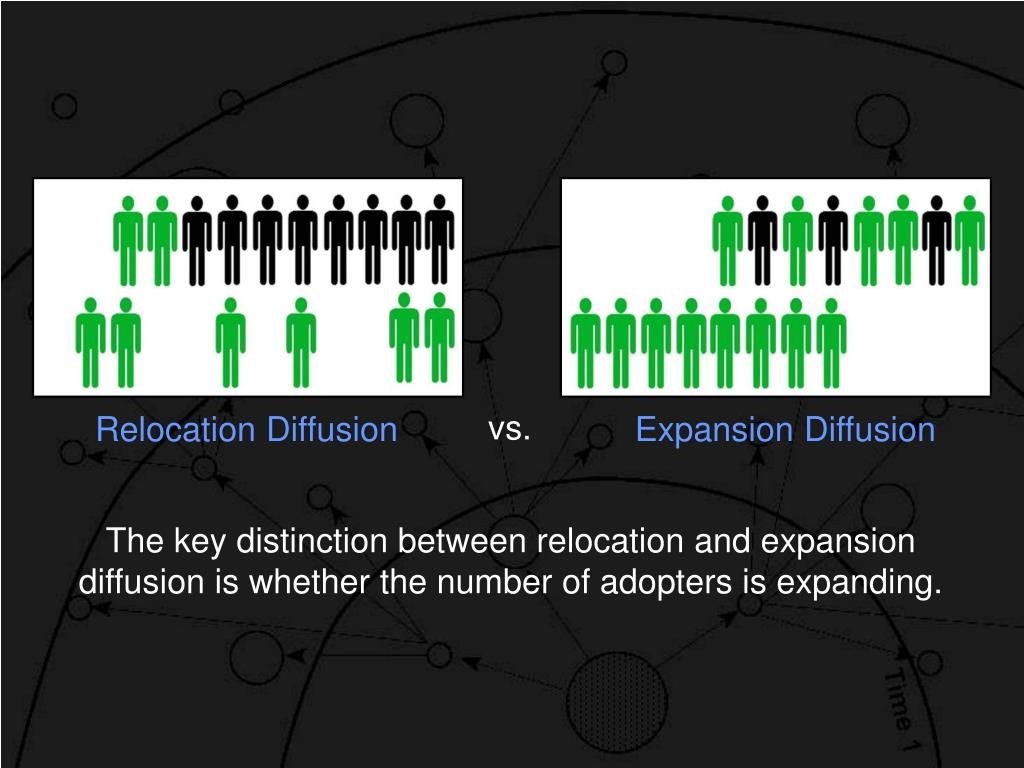 Relocation Diffusion vs. Expansion Diffusion

The key distinction between relocation and expansion diffusion is whether the number of adopters is expanding.

Time 1